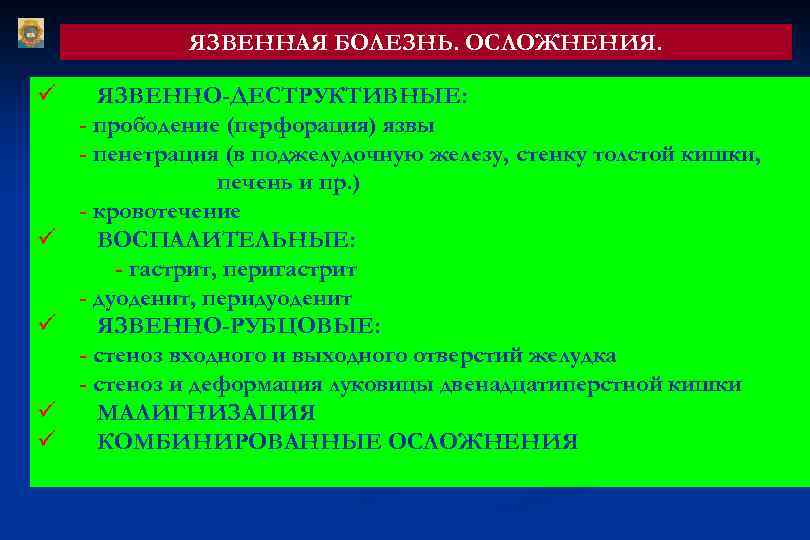 ЯЗВЕННАЯ БОЛЕЗНЬ. ОСЛОЖНЕНИЯ.

✓ ЯЗВЕННО-ДЕСТРУКТИВНЫЕ:
- прободение (перфорация) язвы
- пенетрация (в поджелудочную железу, стенку толстой кишки, печень и пр.)
- кровотечение
✓ ВОСПАЛИТЕЛЬНЫЕ:
- гастрит, перигастрит
- дуоденит, перидуоденит
✓ ЯЗВЕННО-РУБЦОВЫЕ:
- стеноз входного и выходного отверстий желудка
- стеноз и деформация луковицы двенадцатиперстной кишки
✓ МАЛИГНИЗАЦИЯ
✓ КОМБИНИРОВАННЫЕ ОСЛОЖНЕНИЯ